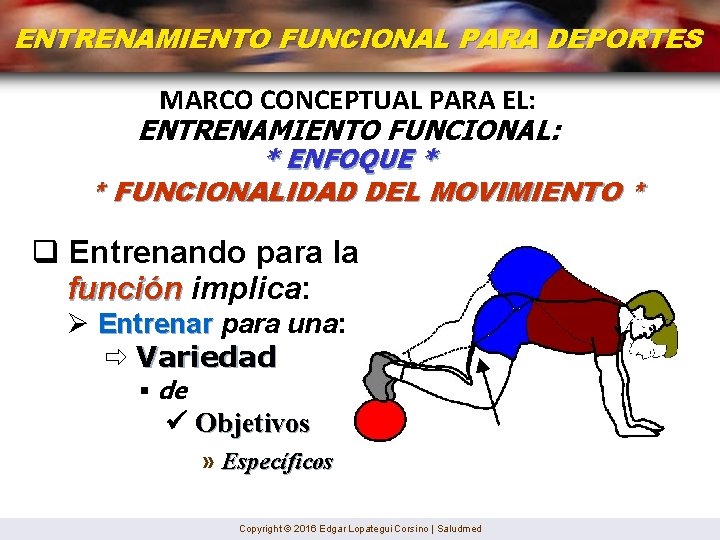 ENTRENAMIENTO FUNCIONAL PARA DEPORTES

MARCO CONCEPTUAL PARA EL:
ENTRENAMIENTO FUNCIONAL:
* ENFOQUE *
* FUNCIONALIDAD DEL MOVIMIENTO *

❑ Entrenando para la función implica:
➢ Entrenar para una:
⇨ Variedad
▪ de
✓ Objetivos
» Específicos

Copyright © 2016 Edgar Lopategui Corsino | Saludmed